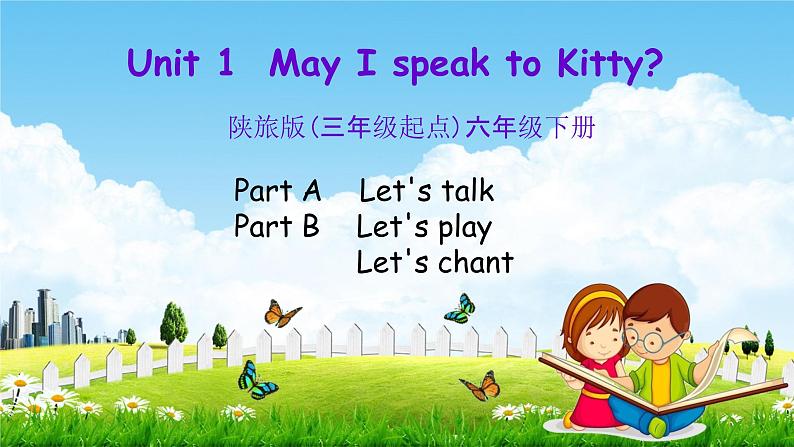 Unit 1 May I speak to Kitty?

陕旅版(三年级起点)六年级下册

Part A Let's talk
Part B Let's play
Let's chant